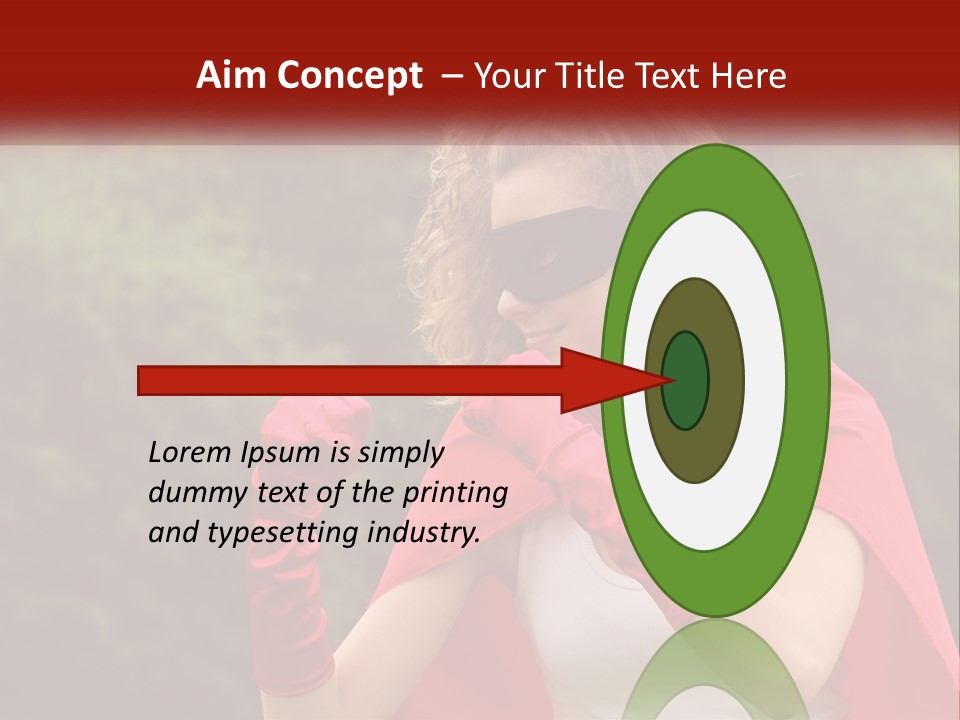 Aim Concept – Your Title Text Here

Lorem Ipsum is simply dummy text of the printing and typesetting industry.